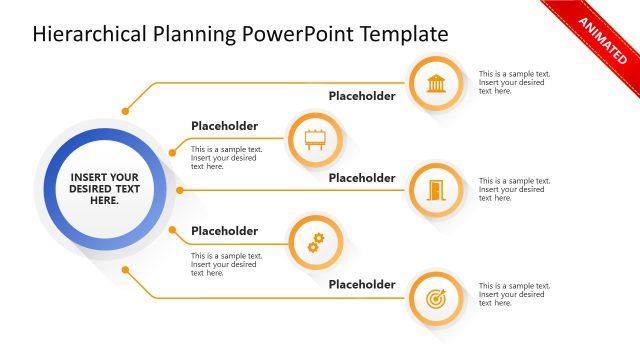 Hierarchical Planning PowerPoint Template

ANIMATED

INSERT YOUR DESIRED TEXT HERE.

Placeholder

This is a sample text. Insert your desired text here.

Placeholder

This is a sample text. Insert your desired text here.

Placeholder

This is a sample text. Insert your desired text here.

Placeholder

This is a sample text. Insert your desired text here.

Placeholder

This is a sample text. Insert your desired text here.